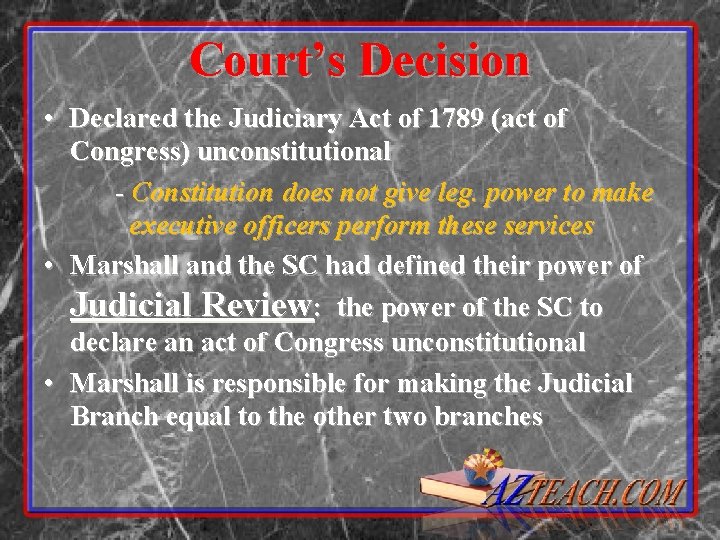 Court's Decision

• Declared the Judiciary Act of 1789 (act of Congress) unconstitutional

- Constitution does not give leg. power to make executive officers perform these services

• Marshall and the SC had defined their power of Judicial Review: the power of the SC to declare an act of Congress unconstitutional

• Marshall is responsible for making the Judicial Branch equal to the other two branches

AZTEACH.COM